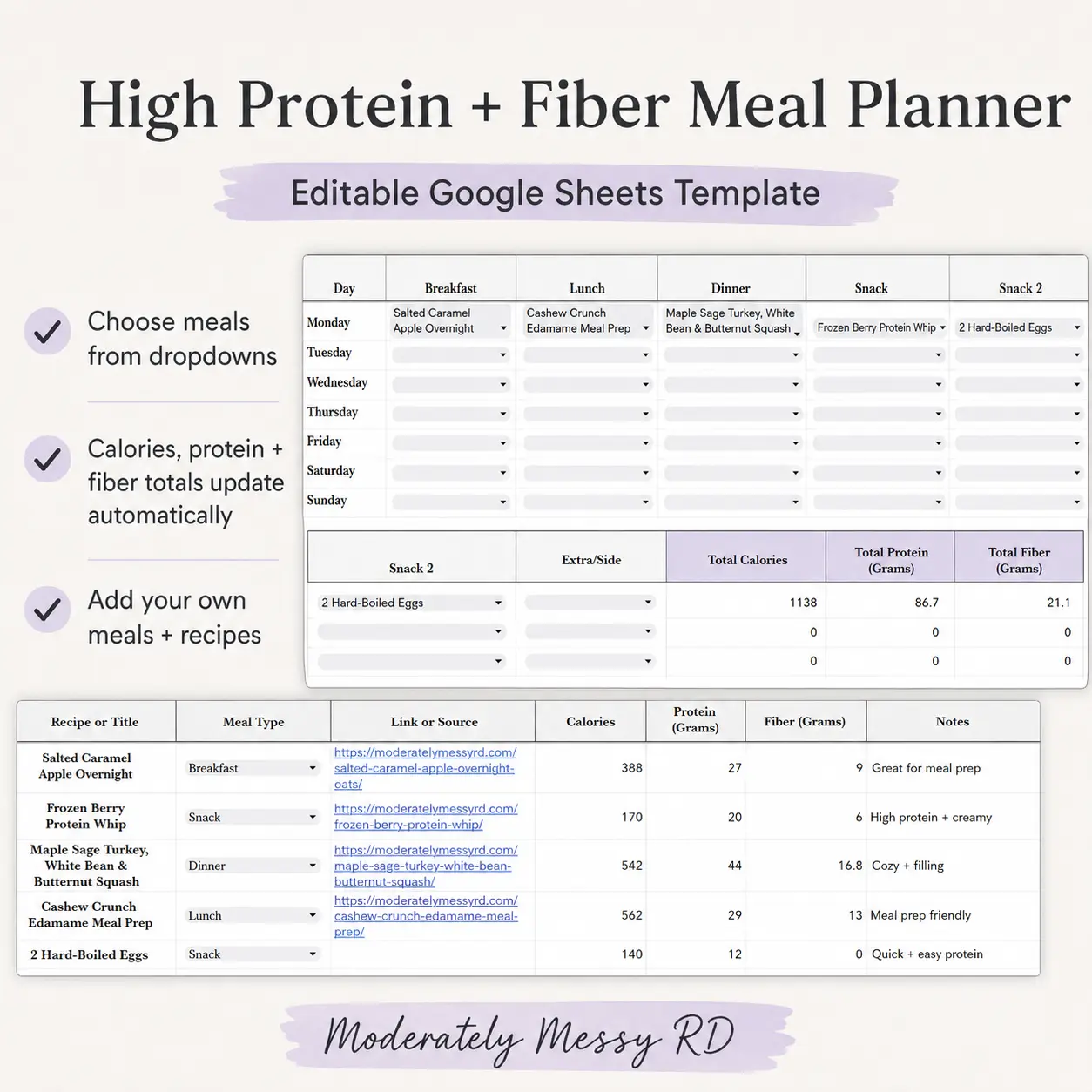 High Protein + Fiber Meal Planner

Editable Google Sheets Template

Choose meals from dropdowns

Calories, protein + fiber totals update automatically

Add your own meals + recipes

| Day | Breakfast | Lunch | Dinner | Snack | Snack 2 |
|---|---|---|---|---|---|
| Monday | Salted Caramel Apple Overnight | Cashew Crunch Edamame Meal Prep | Maple Sage Turkey, White Bean & Butternut Squash | Frozen Berry Protein Whip | 2 Hard-Boiled Eggs |
| Tuesday | | | | | |
| Wednesday | | | | | |
| Thursday | | | | | |
| Friday | | | | | |
| Saturday | | | | | |
| Sunday | | | | | |

| Snack 2 | Extra/Side | Total Calories | Total Protein (Grams) | Total Fiber (Grams) |
|---|---|---|---|---|
| 2 Hard-Boiled Eggs | | 1138 | 86.7 | 21.1 |
| | | 0 | 0 | 0 |
| | | 0 | 0 | 0 |

| Recipe or Title | Meal Type | Link or Source | Calories | Protein (Grams) | Fiber (Grams) | Notes |
|---|---|---|---|---|---|---|
| Salted Caramel Apple Overnight | Breakfast | https://moderatelymessyrd.com/salted-caramel-apple-overnight-oats/ | 388 | 27 | 9 | Great for meal prep |
| Frozen Berry Protein Whip | Snack | https://moderatelymessyrd.com/frozen-berry-protein-whip/ | 170 | 20 | 6 | High protein + creamy |
| Maple Sage Turkey, White Bean & Butternut Squash | Dinner | https://moderatelymessyrd.com/maple-sage-turkey-white-bean-butternut-squash/ | 542 | 44 | 16.8 | Cozy + filling |
| Cashew Crunch Edamame Meal Prep | Lunch | https://moderatelymessyrd.com/cashew-crunch-edamame-meal-prep/ | 562 | 29 | 13 | Meal prep friendly |
| 2 Hard-Boiled Eggs | Snack | | 140 | 12 | 0 | Quick + easy protein |

Moderately Messy RD